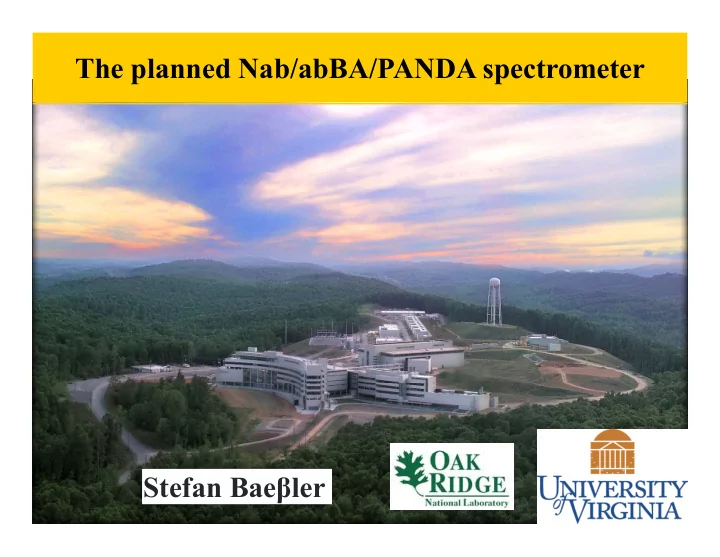 The planned Nab/abBA/PANDA spectrometer

Stefan Baeβler

OAK RIDGE
National Laboratory

UNIVERSITY of VIRGINIA